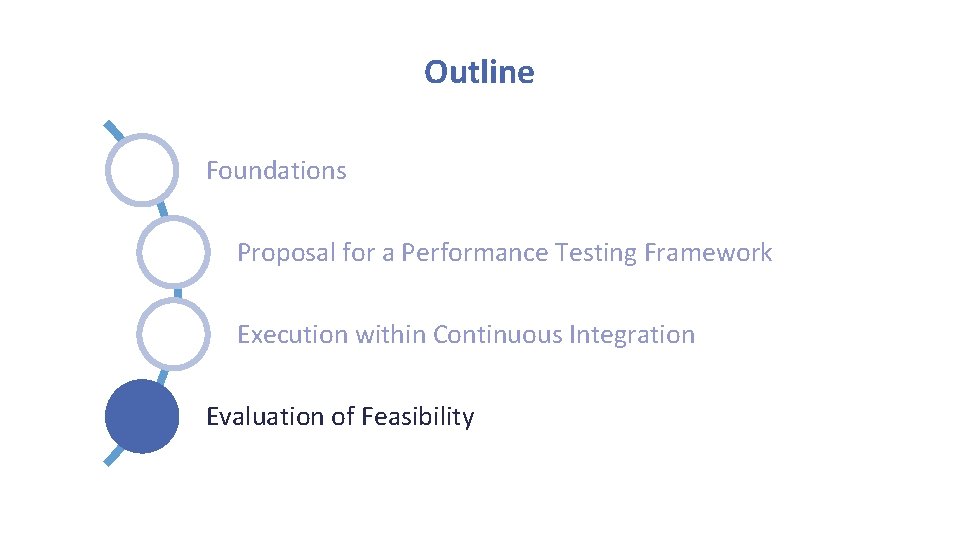 Outline

Foundations

Proposal for a Performance Testing Framework

Execution within Continuous Integration

Evaluation of Feasibility